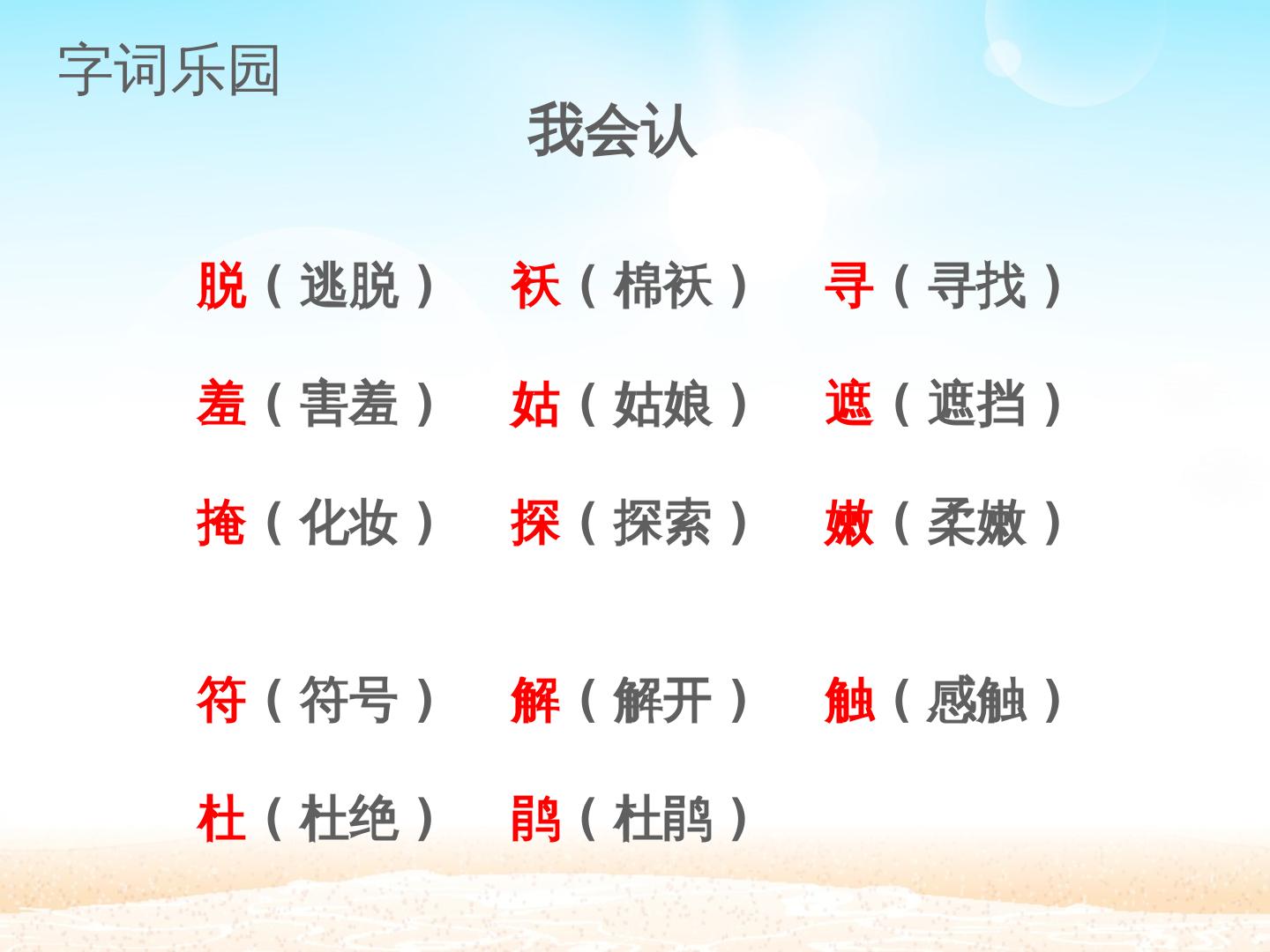 字词乐园

我会认

脱（逃脱） 袄（棉袄） 寻（寻找）

羞（害羞） 姑（姑娘） 遮（遮挡）

掩（化妆） 探（探索） 嫩（柔嫩）

符（符号） 解（解开） 触（感触）

杜（杜绝） 鹃（杜鹃）